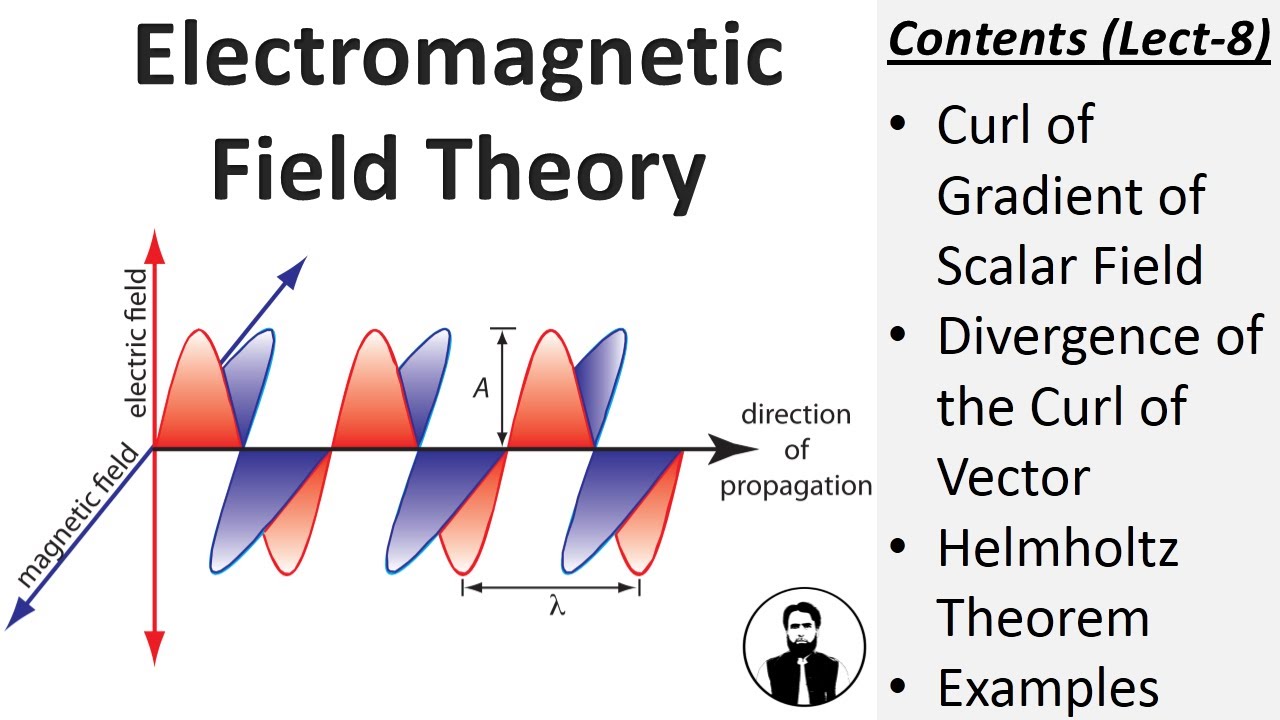 Electromagnetic Field Theory

electric field

magnetic field

A

direction of propagation

λ

Contents (Lect-8)

• Curl of Gradient of Scalar Field
• Divergence of the Curl of Vector
• Helmholtz Theorem
• Examples